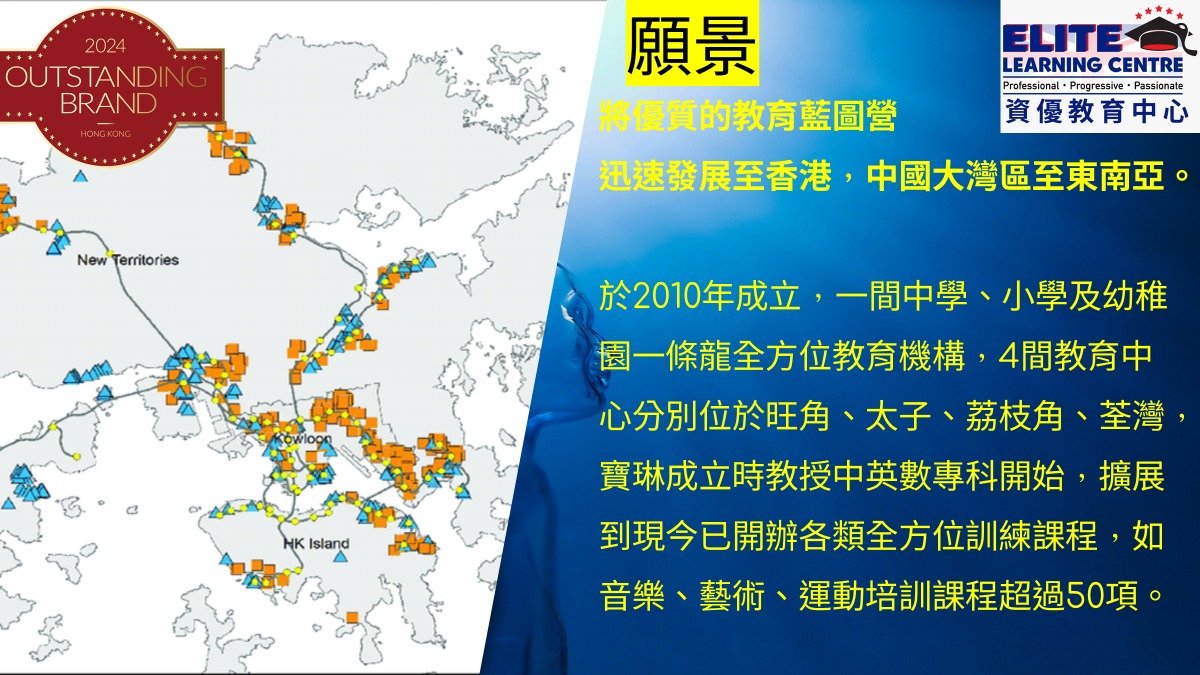 2024
OUTSTANDING BRAND
HONG KONG

New Territories
Kowloon
HK Island

願景

ELITE LEARNING CENTRE
Professional • Progressive • Passionate
資優教育中心

將優質的教育藍圖營
迅速發展至香港，中國大灣區至東南亞。

於2010年成立，一間中學、小學及幼稚園一條龍全方位教育機構，4間教育中心分別位於旺角、太子、荔枝角、荃灣，寶琳成立時教授中英數專科開始，擴展到現今已開辦各類全方位訓練課程，如音樂、藝術、運動培訓課程超過50項。